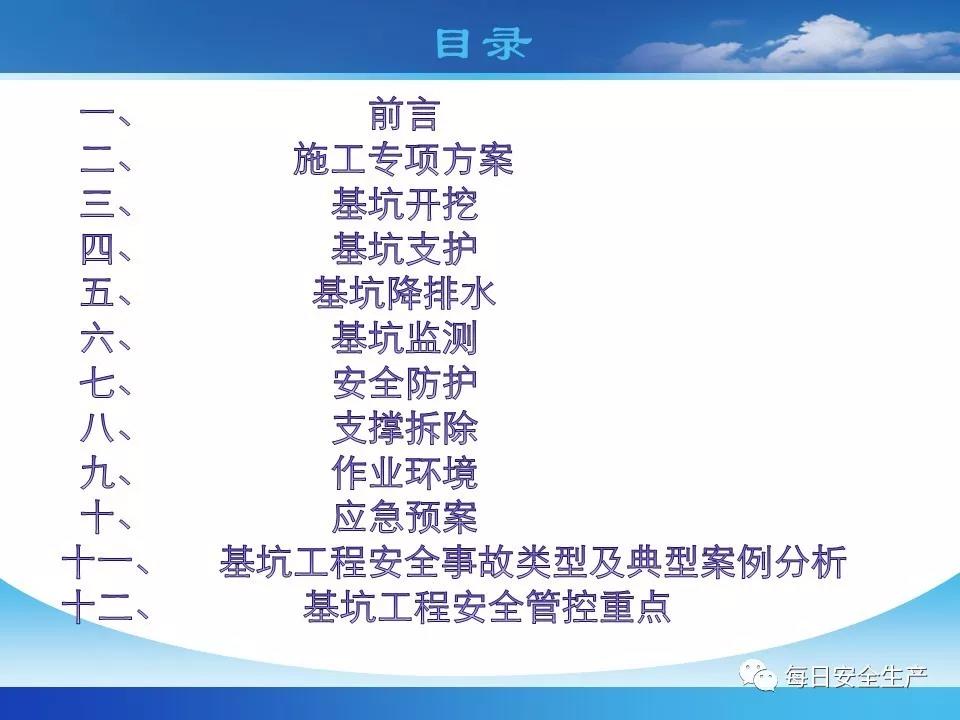 目录

一、 前言
二、 施工专项方案
三、 基坑开挖
四、 基坑支护
五、 基坑降排水
六、 基坑监测
七、 安全防护
八、 支撑拆除
九、 作业环境
十、 应急预案
十一、 基坑工程安全事故类型及典型案例分析
十二、 基坑工程安全管控重点

每日安全生产